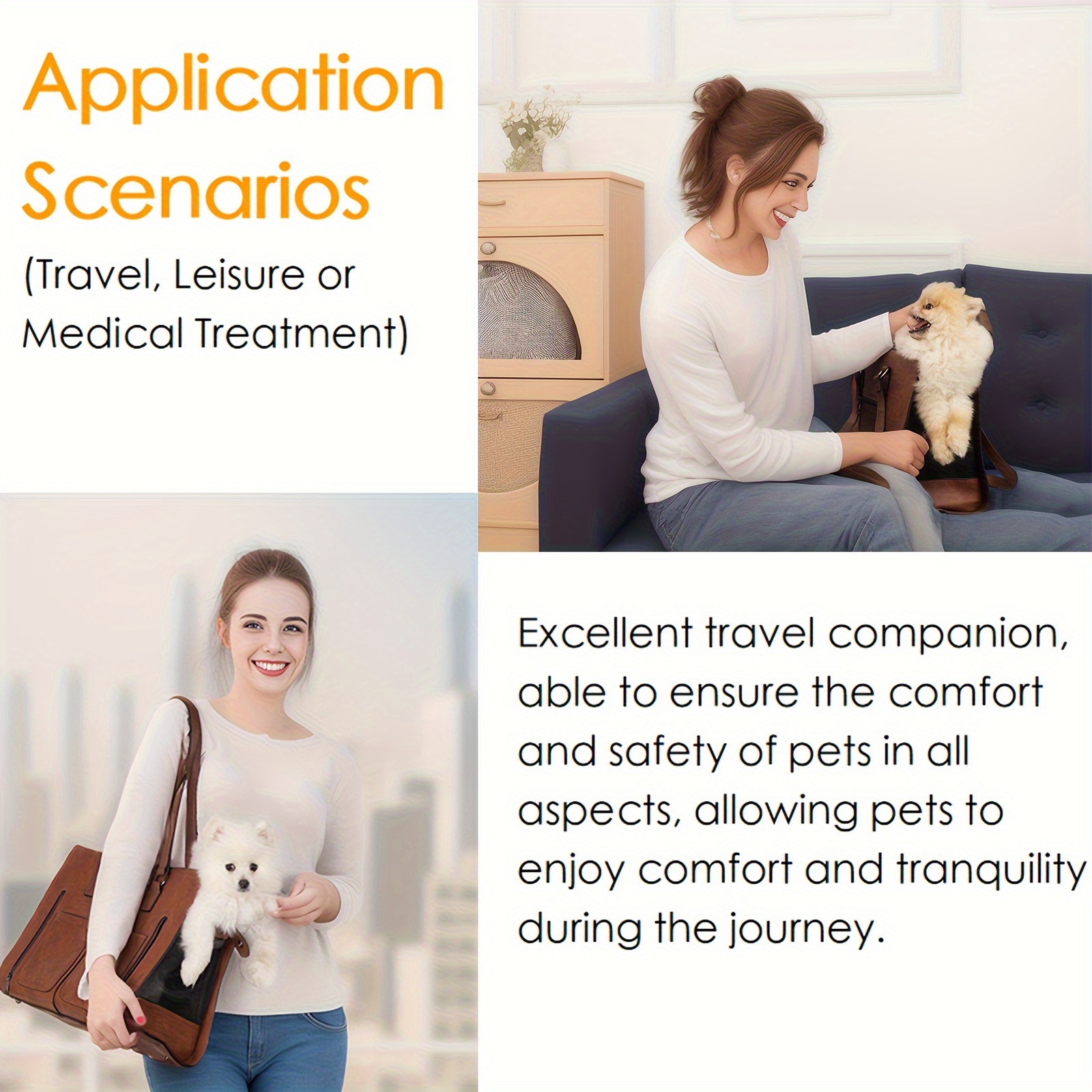 Application Scenarios
(Travel, Leisure or Medical Treatment)

Excellent travel companion, able to ensure the comfort and safety of pets in all aspects, allowing pets to enjoy comfort and tranquility during the journey.